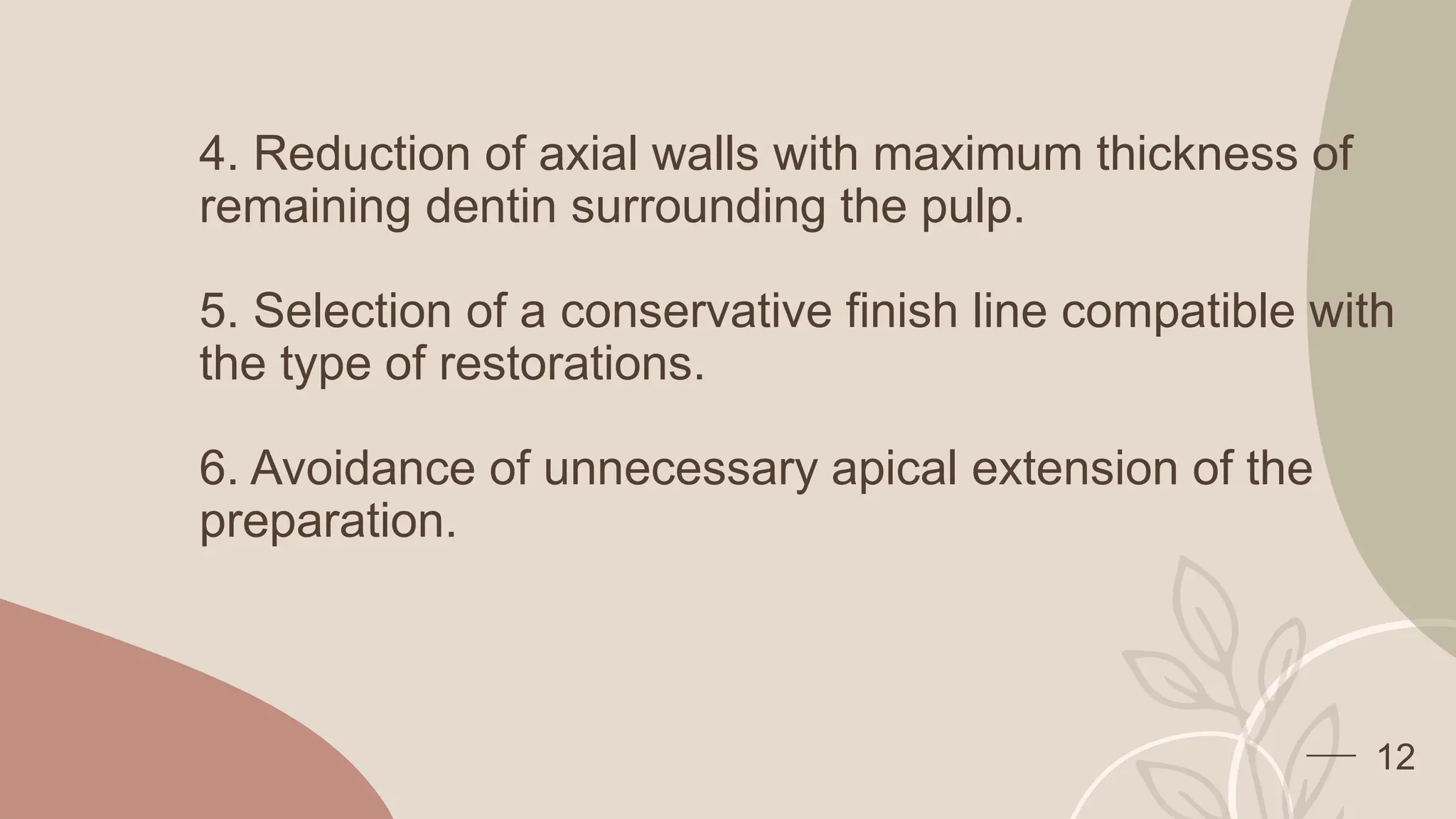 4. Reduction of axial walls with maximum thickness of remaining dentin surrounding the pulp.

5. Selection of a conservative finish line compatible with the type of restorations.

6. Avoidance of unnecessary apical extension of the preparation.

12